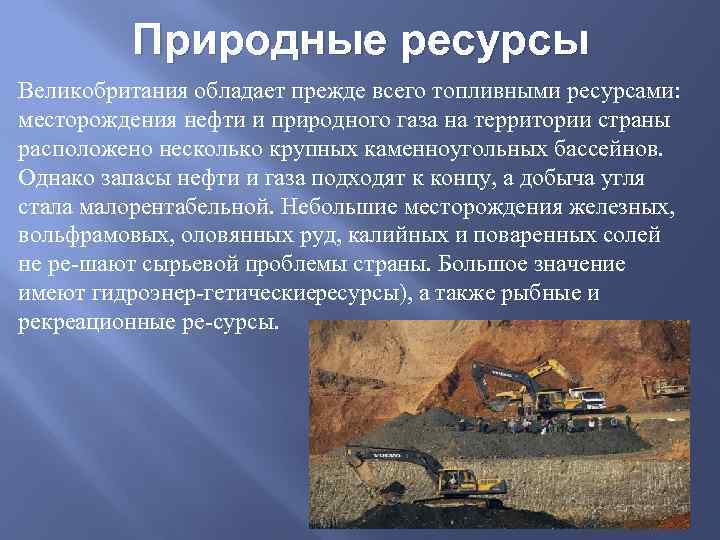 Природные ресурсы

Великобритания обладает прежде всего топливными ресурсами: месторождения нефти и природного газа на территории страны расположено несколько крупных каменноугольных бассейнов. Однако запасы нефти и газа подходят к концу, а добыча угля стала малорентабельной. Небольшие месторождения железных, вольфрамовых, оловянных руд, калийных и поваренных солей не ре-шают сырьевой проблемы страны. Большое значение имеют гидроэнер-гетическиересурсы), а также рыбные и рекреационные ре-сурсы.

VOLVO

VOLVO